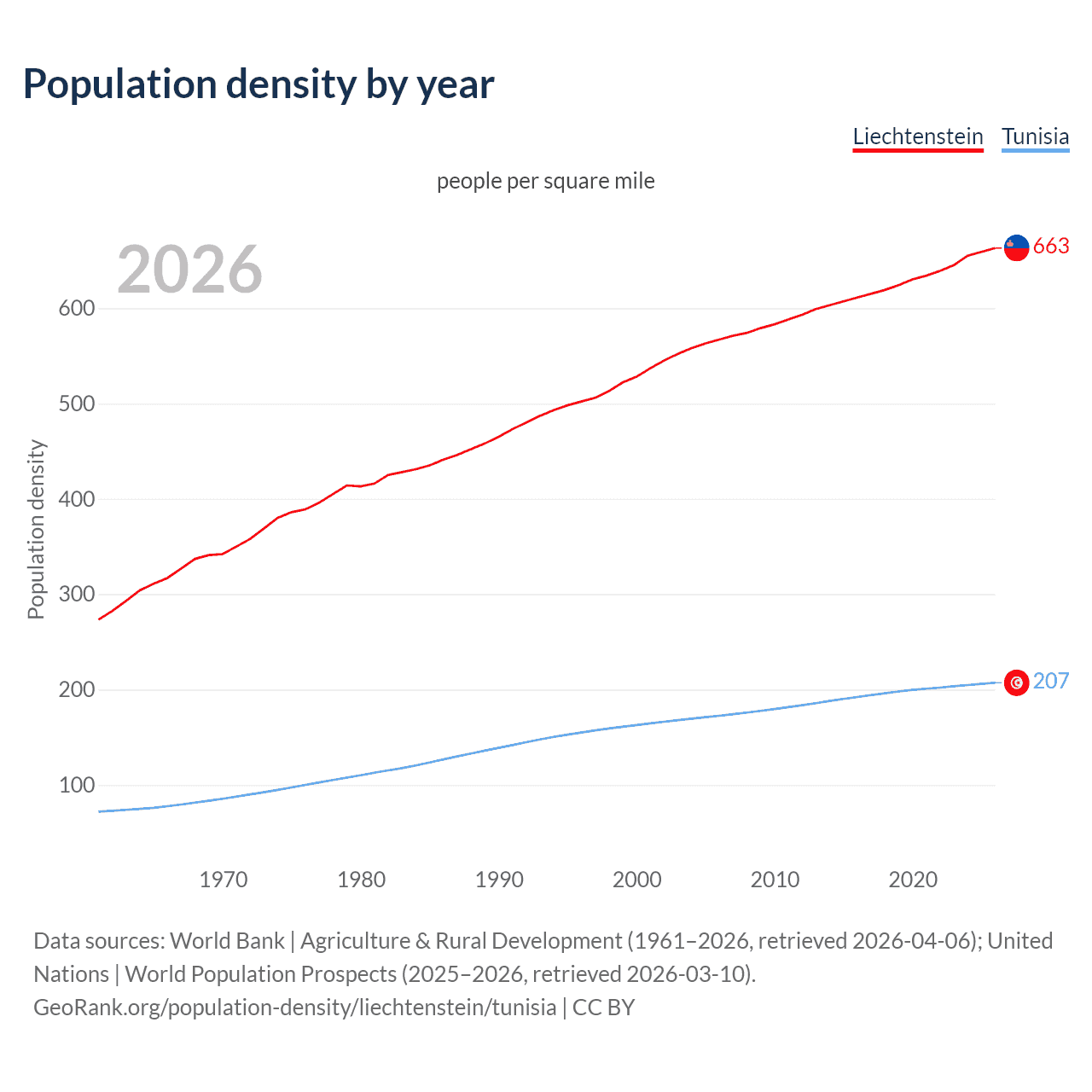 Population density by year

Liechtenstein Tunisia

people per square mile

2026

663

207

Population density

600
500
400
300
200
100

1970 1980 1990 2000 2010 2020

Data sources: World Bank | Agriculture & Rural Development (1961–2026, retrieved 2026-04-06); United Nations | World Population Prospects (2025–2026, retrieved 2026-03-10).
GeoRank.org/population-density/liechtenstein/tunisia | CC BY